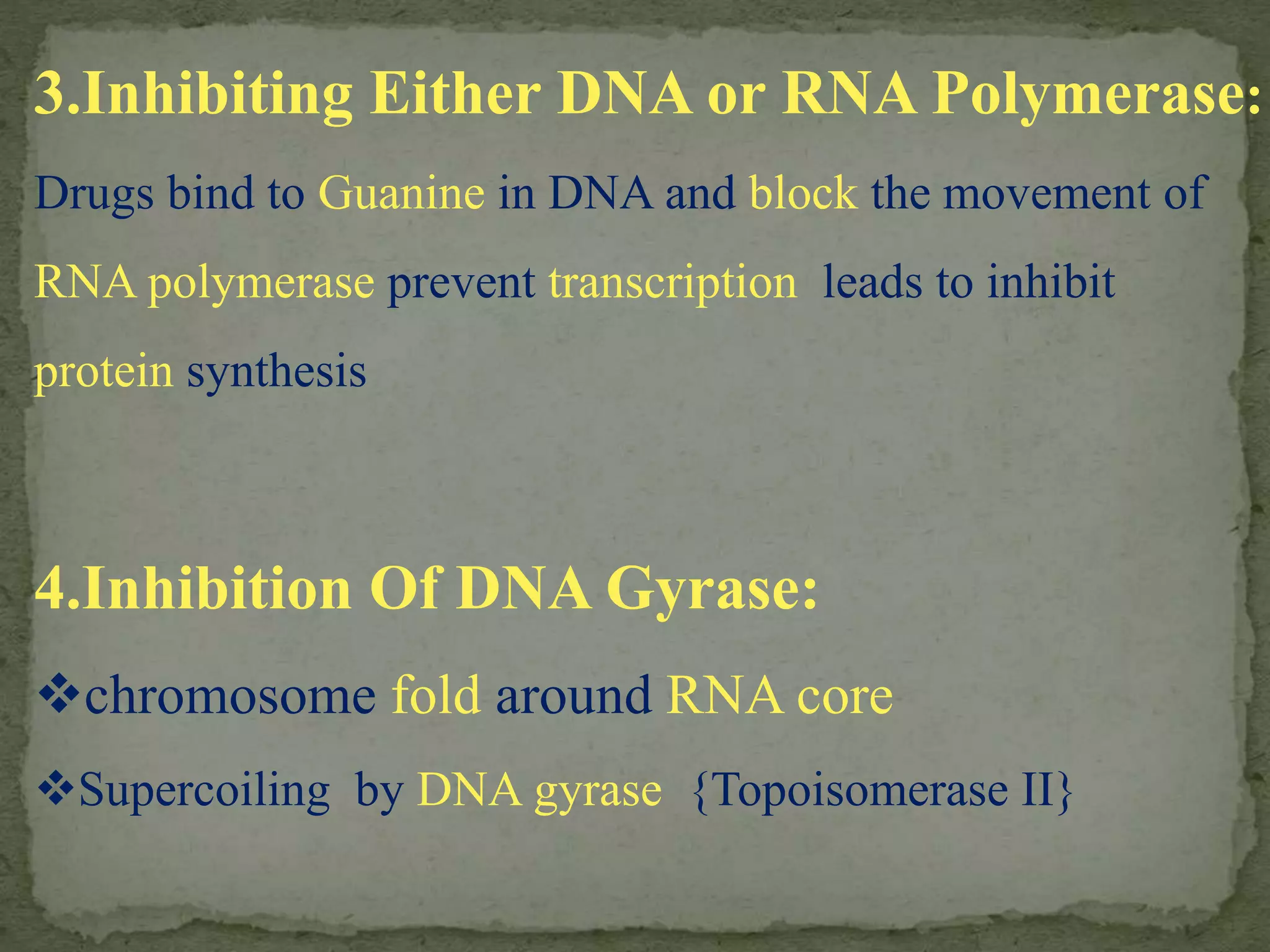 3.Inhibiting Either DNA or RNA Polymerase:

Drugs bind to Guanine in DNA and block the movement of RNA polymerase prevent transcription leads to inhibit protein synthesis

4.Inhibition Of DNA Gyrase:

❖chromosome fold around RNA core

❖Supercoiling by DNA gyrase {Topoisomerase II}